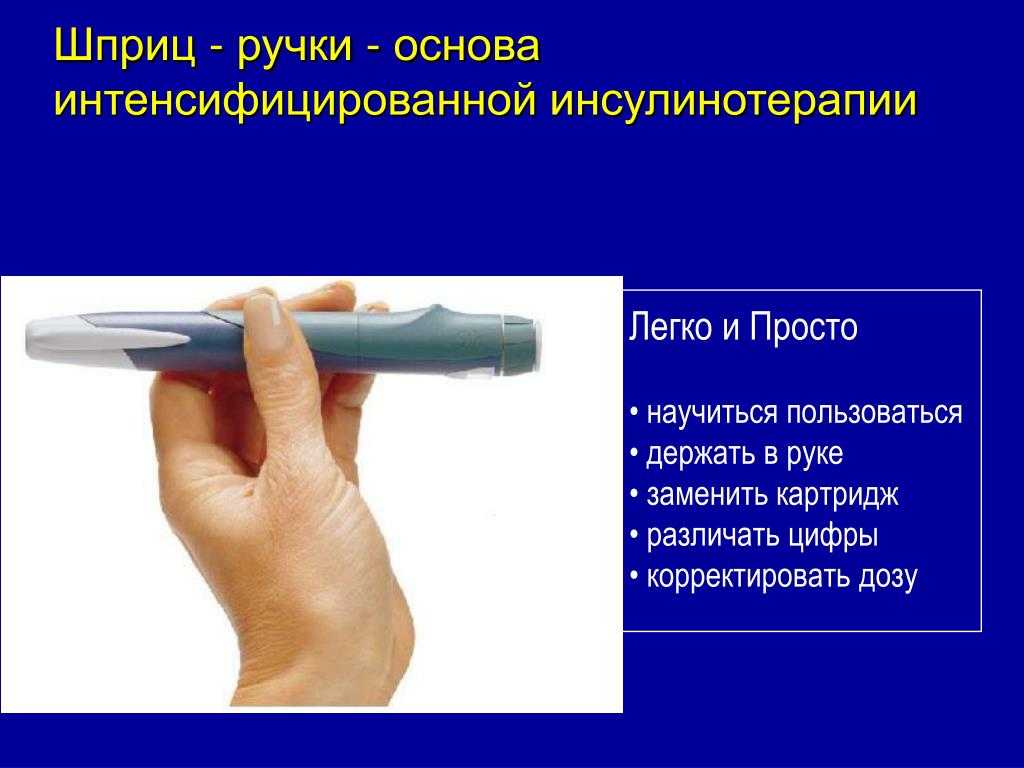 Шприц - ручки - основа интенсифицированной инсулинотерапии

Легко и Просто

• научиться пользоваться
• держать в руке
• заменить картридж
• различать цифры
• корректировать дозу